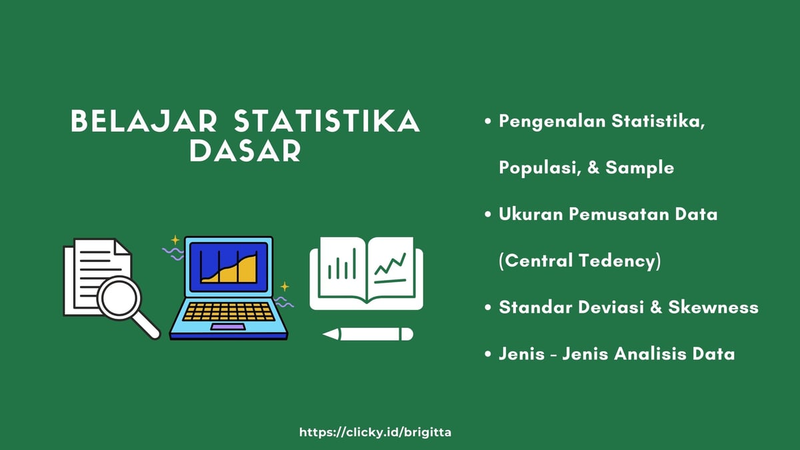 BELAJAR STATISTIKA DASAR

• Pengenalan Statistika, Populasi, & Sample
• Ukuran Pemusatan Data (Central Tedency)
• Standar Deviasi & Skewness
• Jenis - Jenis Analisis Data

https://clicky.id/brigitta